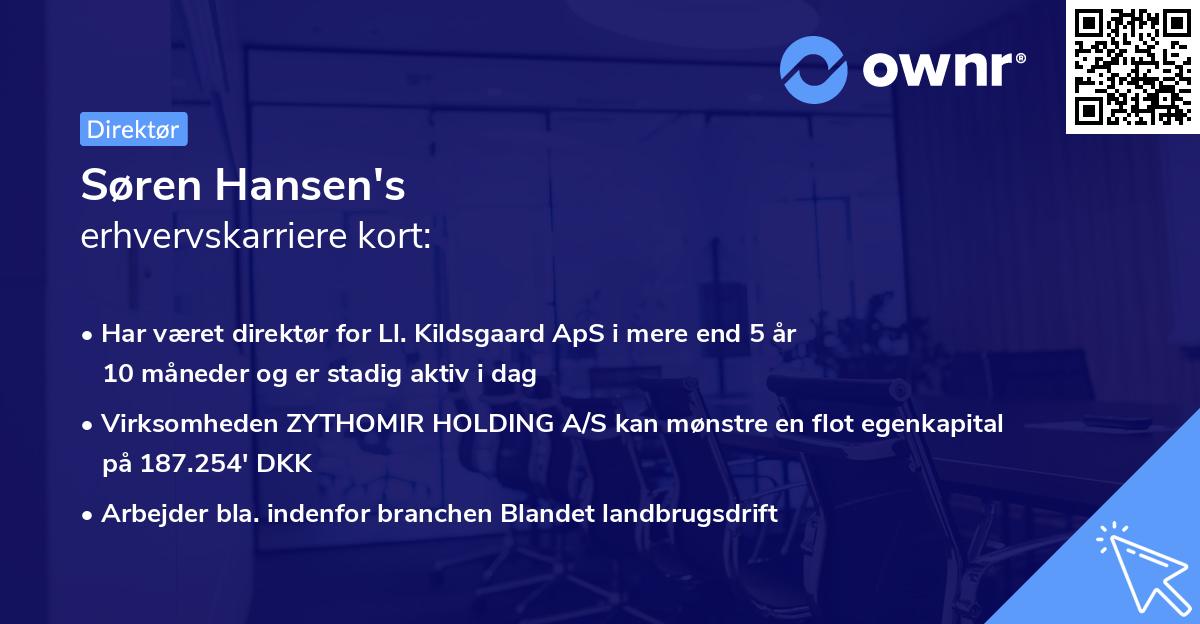 ownr®

Direktør

Søren Hansen's
erhvervskarriere kort:

• Har været direktør for Ll. Kildsgaard ApS i mere end 5 år 10 måneder og er stadig aktiv i dag

• Virksomheden ZYTHOMIR HOLDING A/S kan mønstre en flot egenkapital på 187.254' DKK

• Arbejder bla. indenfor branchen Blandet landbrugsdrift